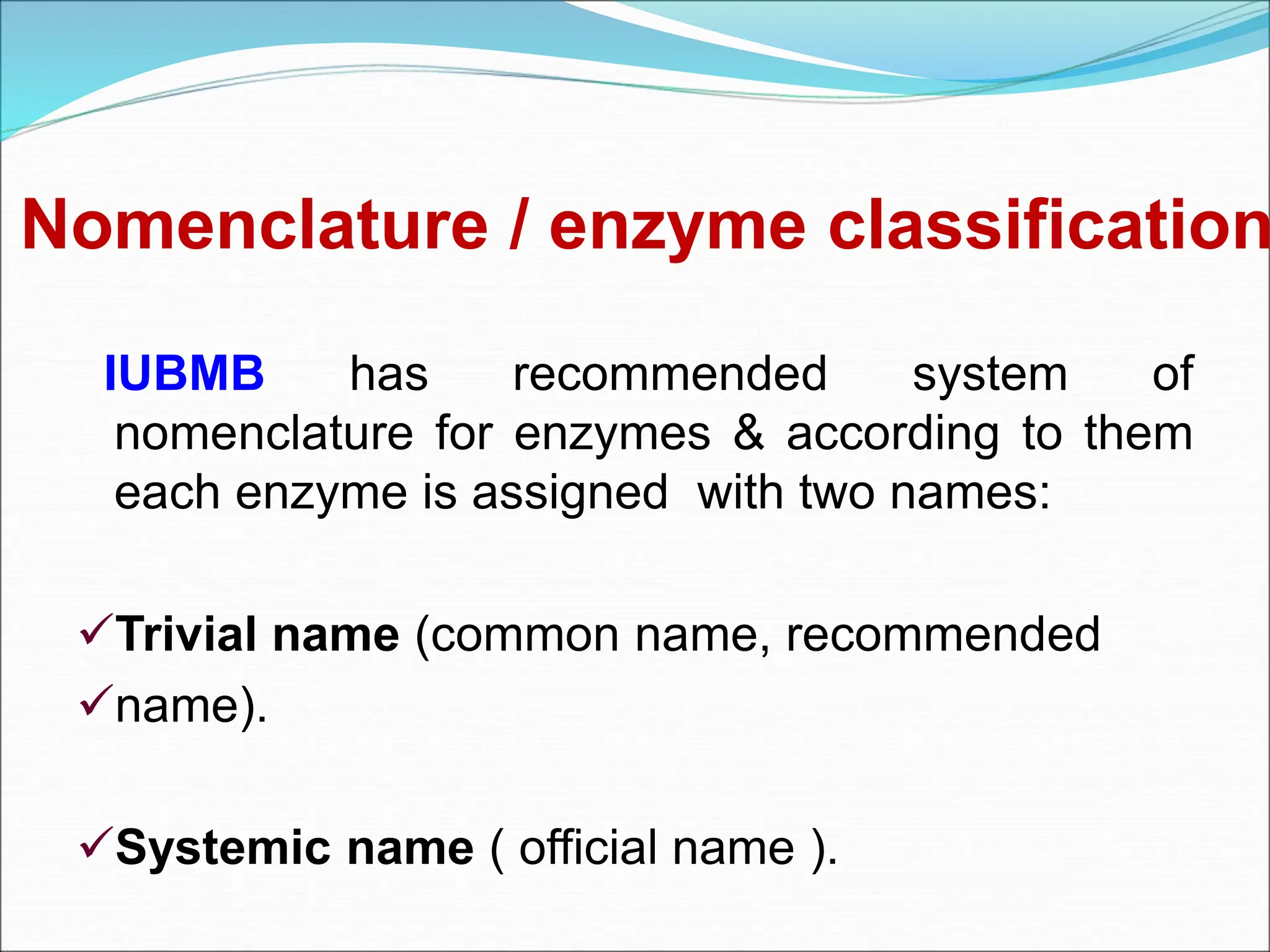 Nomenclature / enzyme classification

IUBMB has recommended system of nomenclature for enzymes & according to them each enzyme is assigned with two names:

✓Trivial name (common name, recommended
✓name).

✓Systemic name ( official name ).